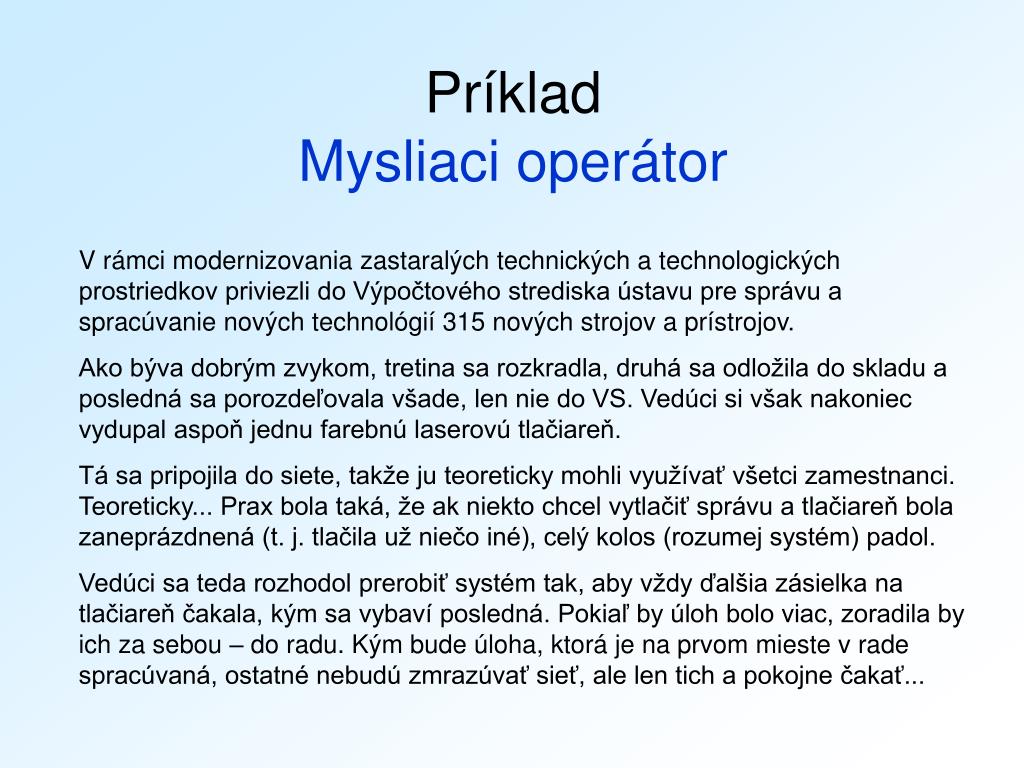 Príklad
Mysliaci operátor

V rámci modernizovania zastaralých technických a technologických prostriedkov priviezli do Výpočtového strediska ústavu pre správu a spracúvanie nových technológií 315 nových strojov a prístrojov.

Ako býva dobrým zvykom, tretina sa rozkradla, druhá sa odložila do skladu a posledná sa porozdeľovala všade, len nie do VS. Vedúci si však nakoniec vydupal aspoň jednu farebnú laserovú tlačiareň.

Tá sa pripojila do siete, takže ju teoreticky mohli využívať všetci zamestnanci. Teoreticky... Prax bola taká, že ak niekto chcel vytlačiť správu a tlačiareň bola zaneprázdnená (t. j. tlačila už niečo iné), celý kolos (rozumej systém) padol.

Vedúci sa teda rozhodol prerobiť systém tak, aby vždy ďalšia zásielka na tlačiareň čakala, kým sa vybaví posledná. Pokiaľ by úloh bolo viac, zoradila by ich za sebou – do radu. Kým bude úloha, ktorá je na prvom mieste v rade spracúvaná, ostatné nebudú zmrazúvať sieť, ale len tich a pokojne čakať...